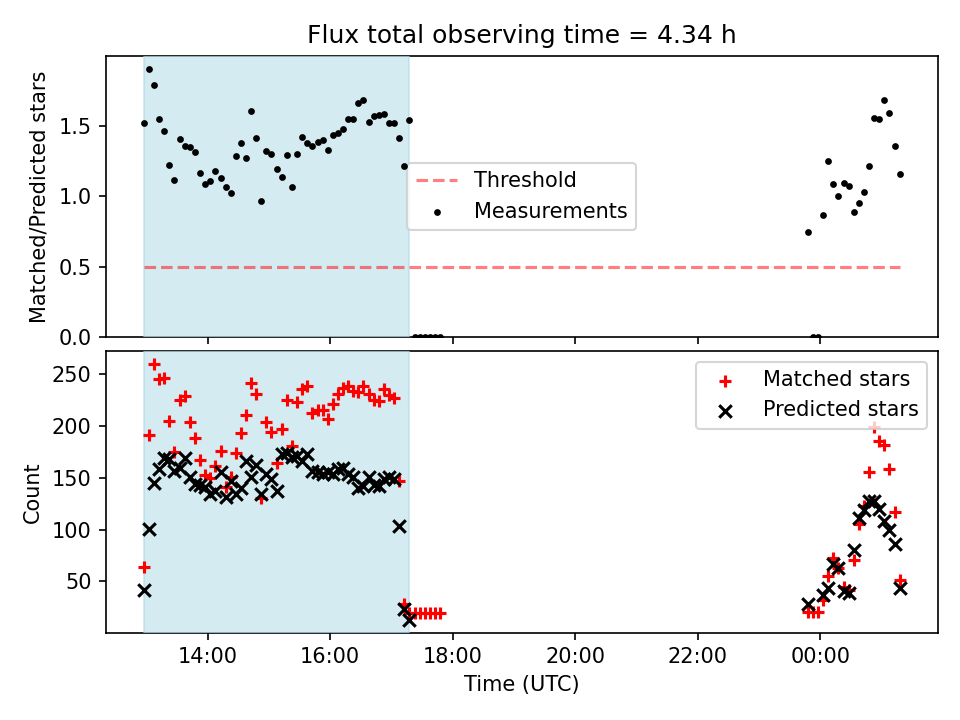 Flux total observing time = 4.34 h

Matched/Predicted stars

1.5
1.0
0.5
0.0

Threshold
Measurements

Count

250
200
150
100
50

Matched stars
Predicted stars

14:00
16:00
18:00
20:00
22:00
00:00

Time (UTC)